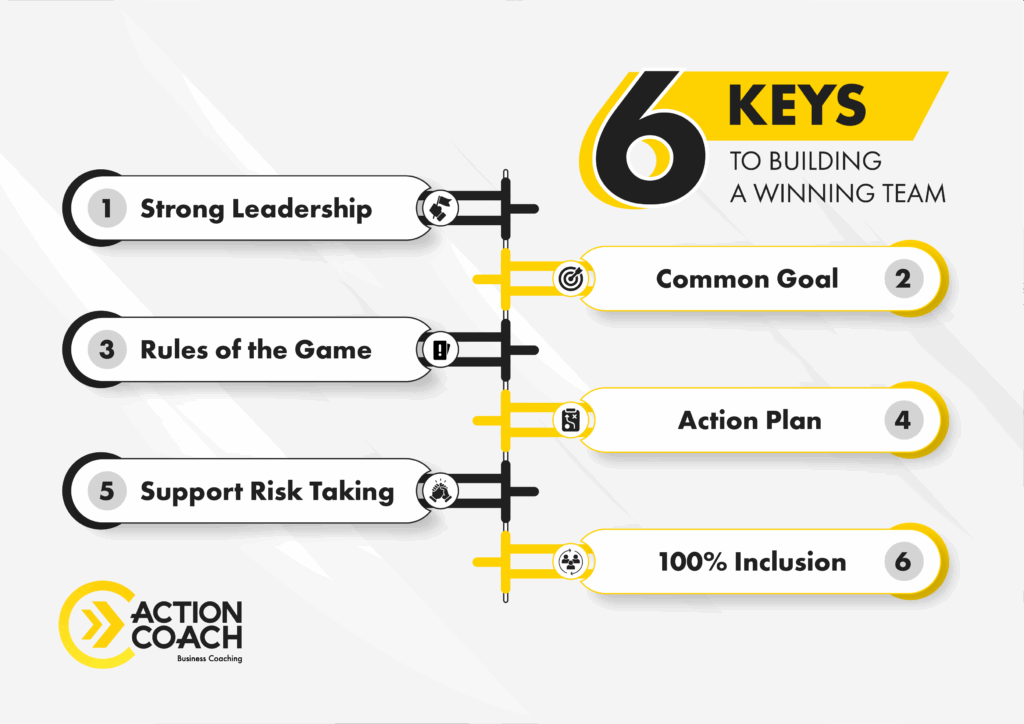 6 KEYS
TO BUILDING A WINNING TEAM

1 Strong Leadership

Common Goal 2

3 Rules of the Game

Action Plan 4

5 Support Risk Taking

100% Inclusion 6

ACTION COACH
Business Coaching